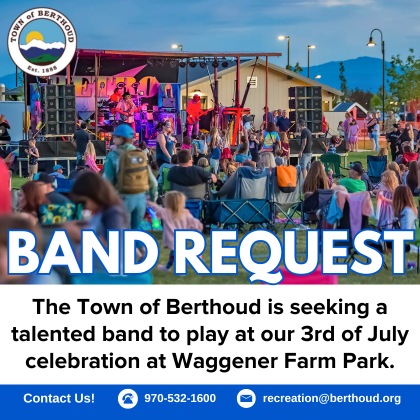 TOWN of BERTHOUD
Est. 1888

BAND REQUEST

The Town of Berthoud is seeking a talented band to play at our 3rd of July celebration at Waggener Farm Park.

Contact Us! 970-532-1600 recreation@berthoud.org